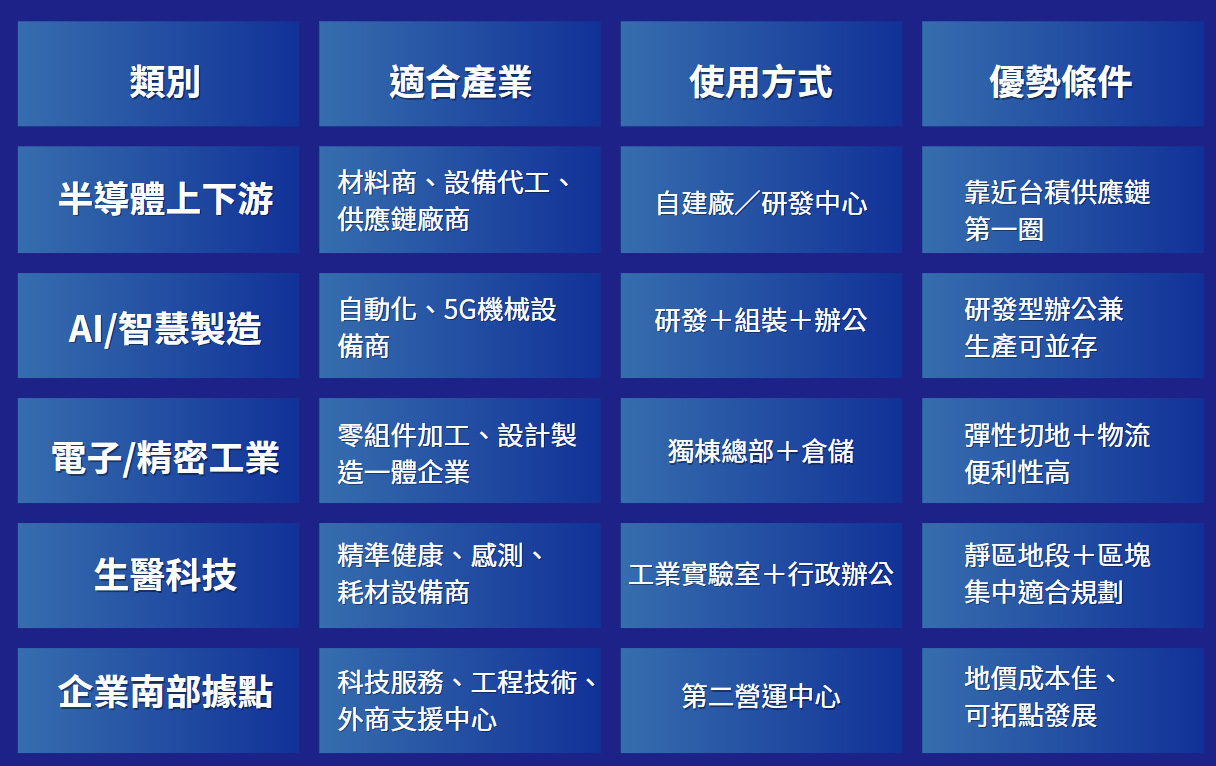 | 類別 | 適合產業 | 使用方式 | 優勢條件 |
|---|---|---|---|
| 半導體上下游 | 材料商、設備代工、供應鏈廠商 | 自建廠／研發中心 | 靠近台積供應鏈第一圈 |
| AI/智慧製造 | 自動化、5G機械設備商 | 研發＋組裝＋辦公 | 研發型辦公兼生產可並存 |
| 電子/精密工業 | 零組件加工、設計製造一體企業 | 獨棟總部＋倉儲 | 彈性切地＋物流便利性高 |
| 生醫科技 | 精準健康、感測、耗材設備商 | 工業實驗室＋行政辦公 | 靜區地段＋區塊集中適合規劃 |
| 企業南部據點 | 科技服務、工程技術、外商支援中心 | 第二營運中心 | 地價成本佳、可拓點發展 |